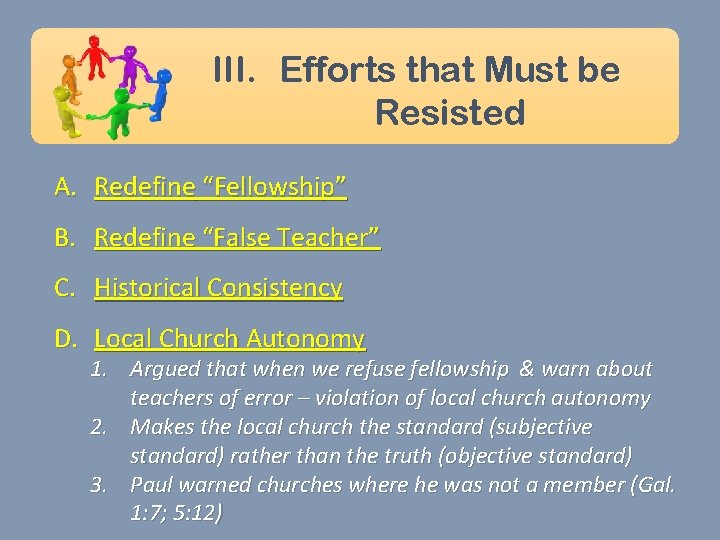 III. Efforts that Must be Resisted

A. Redefine “Fellowship”

B. Redefine “False Teacher”

C. Historical Consistency

D. Local Church Autonomy

1. Argued that when we refuse fellowship & warn about teachers of error – violation of local church autonomy
2. Makes the local church the standard (subjective standard) rather than the truth (objective standard)
3. Paul warned churches where he was not a member (Gal. 1:7; 5:12)